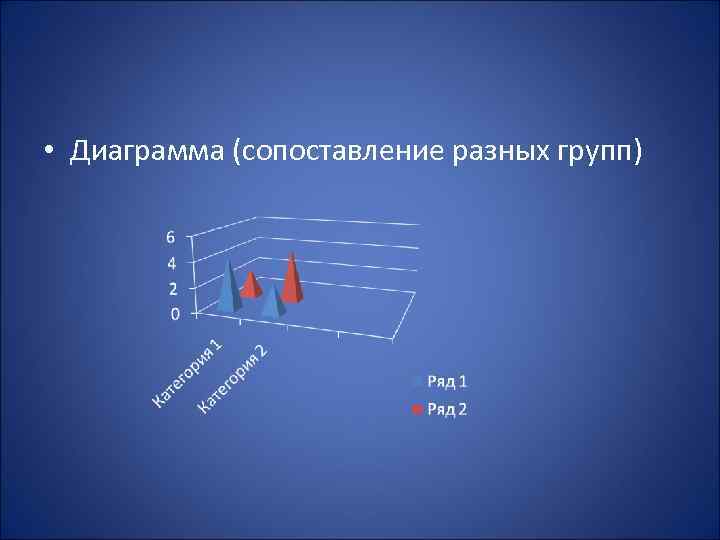 • Диаграмма (сопоставление разных групп)

6
4
2
0

Категория 1
Категория 2

Ряд 1
Ряд 2